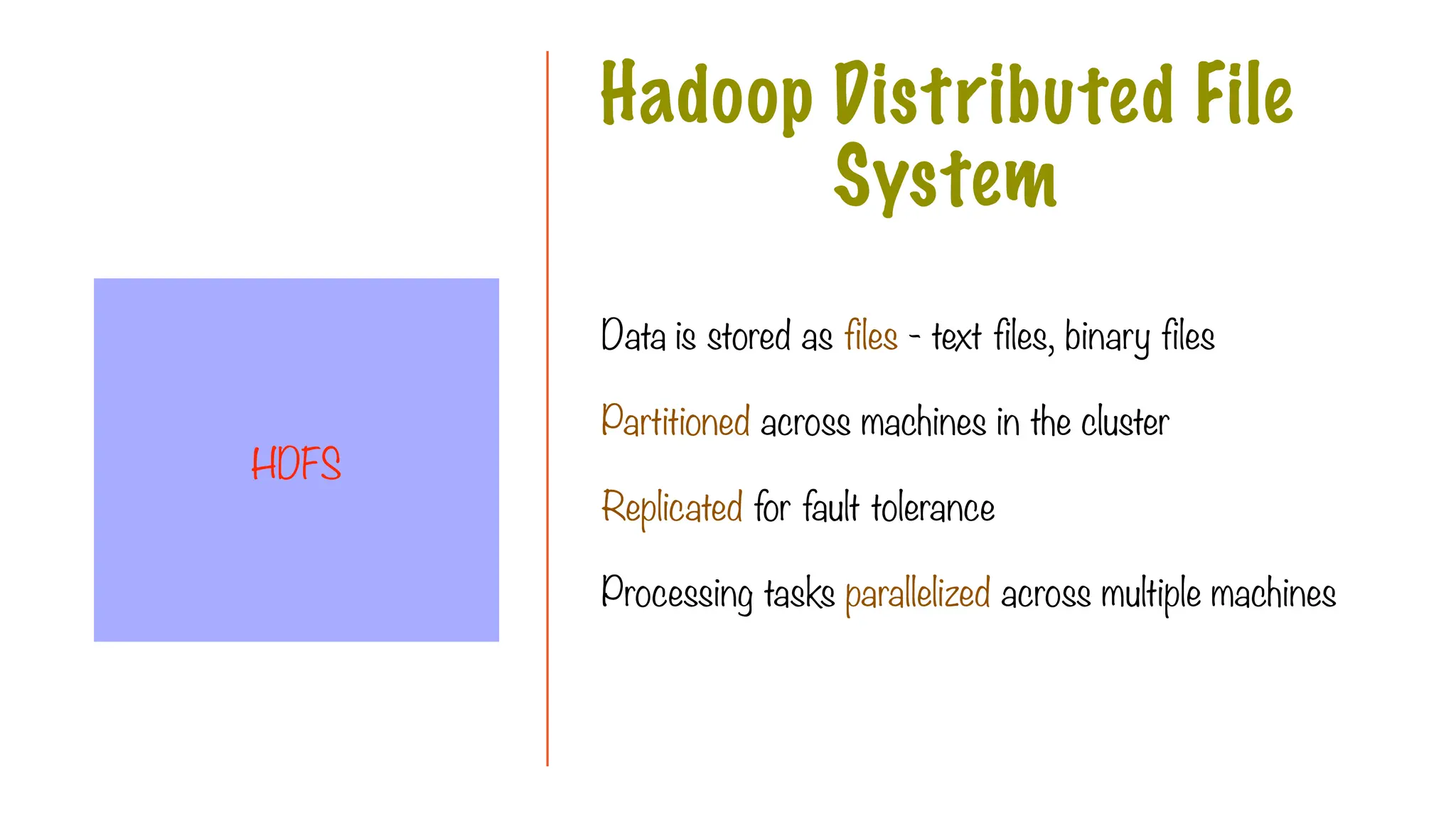 HDFS

Hadoop Distributed File System

Data is stored as files - text files, binary files

Partitioned across machines in the cluster

Replicated for fault tolerance

Processing tasks parallelized across multiple machines